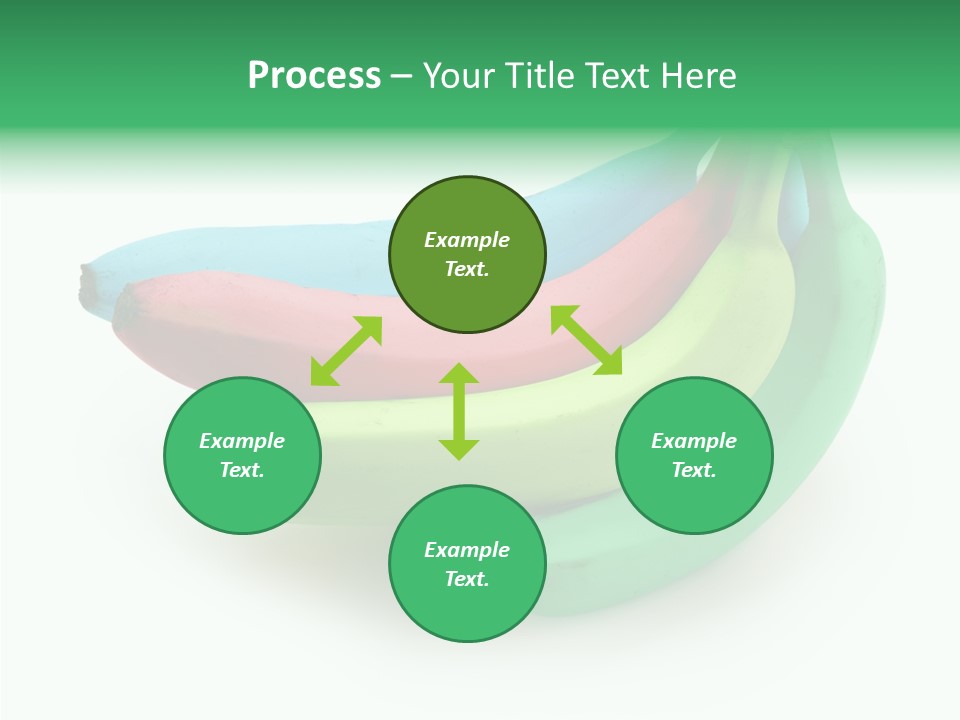 Process – Your Title Text Here

Example Text.

Example Text.

Example Text.

Example Text.